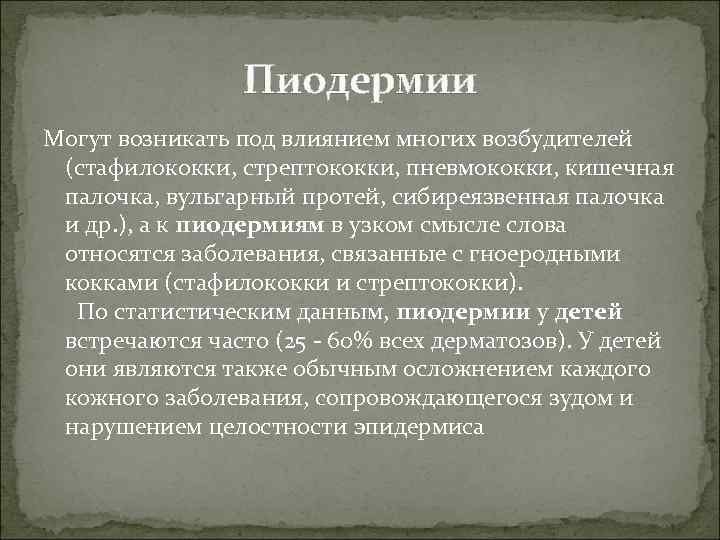 Пиодермии

Могут возникать под влиянием многих возбудителей (стафилококки, стрептококки, пневмококки, кишечная палочка, вульгарный протей, сибиреязвенная палочка и др.), а к пиодермиям в узком смысле слова относятся заболевания, связанные с гноеродными кокками (стафилококки и стрептококки).

По статистическим данным, пиодермии у детей встречаются часто (25 - 60% всех дерматозов). У детей они являются также обычным осложнением каждого кожного заболевания, сопровождающегося зудом и нарушением целостности эпидермиса